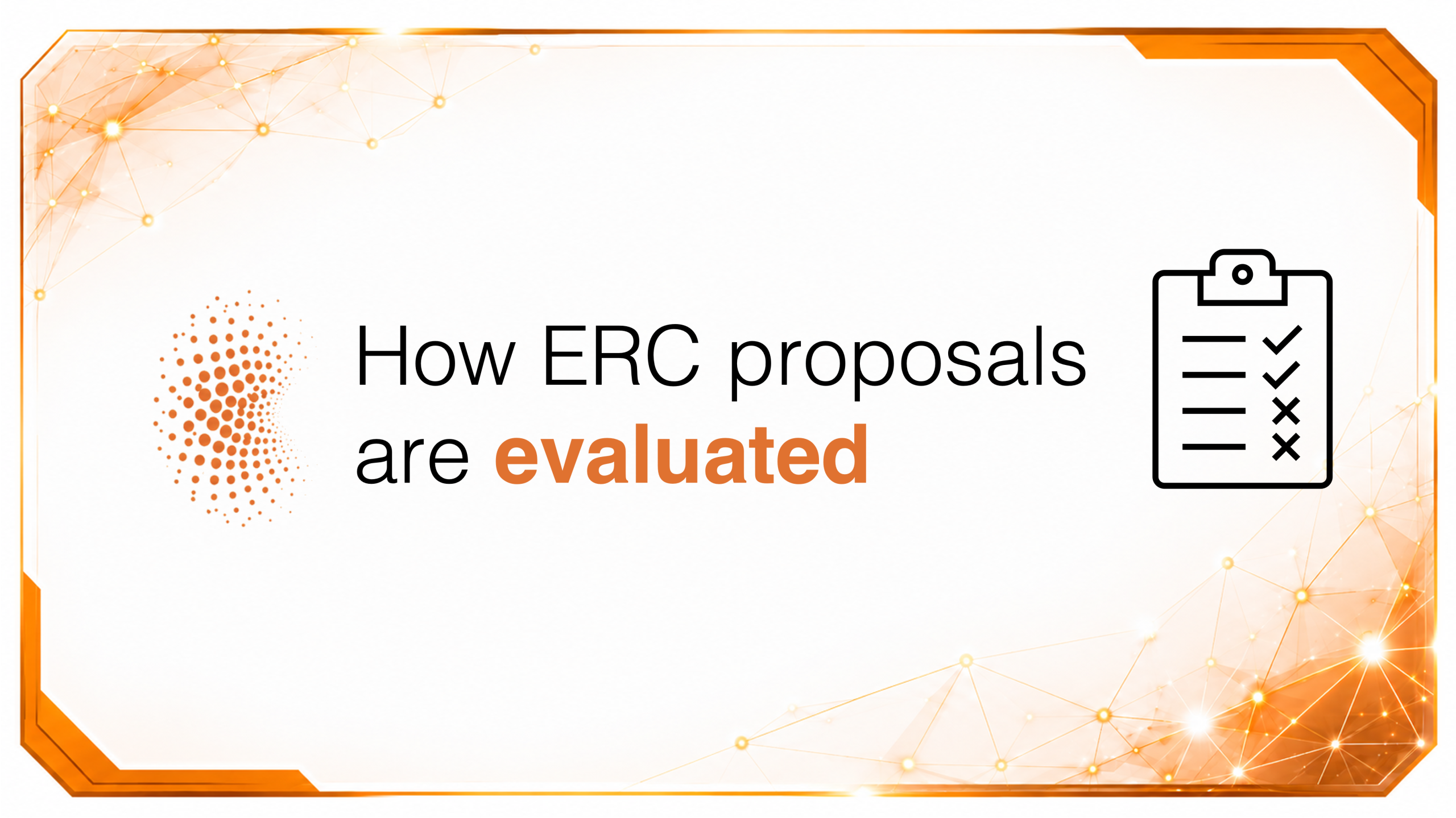 How ERC proposals are evaluated